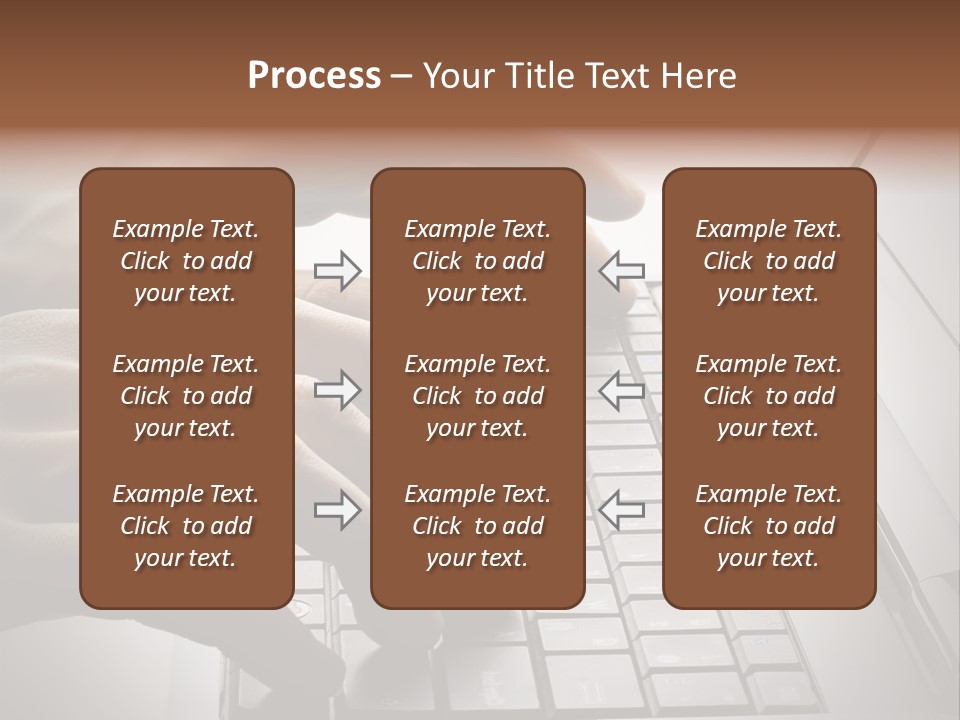 Process – Your Title Text Here

Example Text. Click to add your text.

Example Text. Click to add your text.

Example Text. Click to add your text.

Example Text. Click to add your text.

Example Text. Click to add your text.

Example Text. Click to add your text.

Example Text. Click to add your text.

Example Text. Click to add your text.

Example Text. Click to add your text.